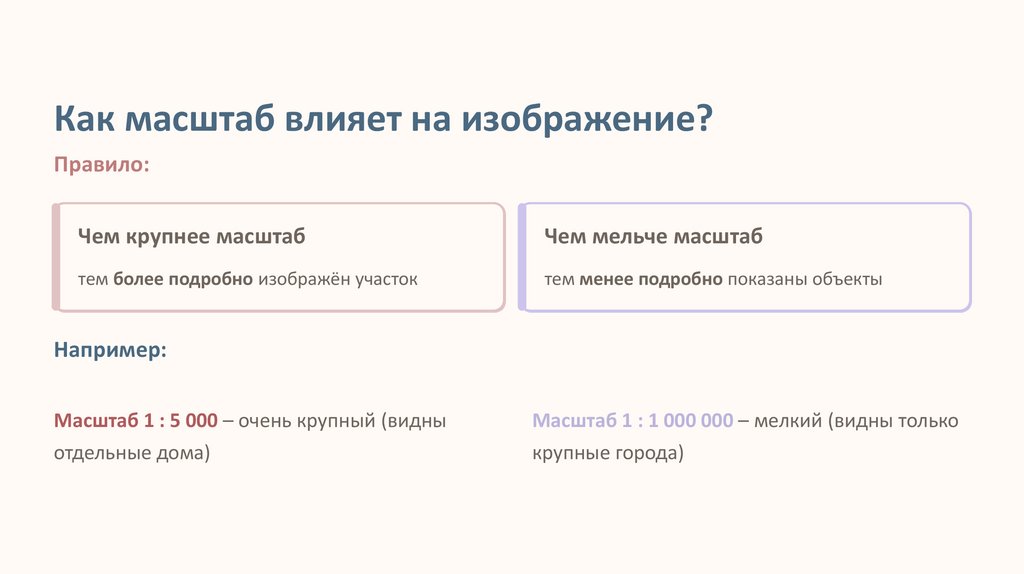 Как масштаб влияет на изображение?

Правило:

Чем крупнее масштаб

тем более подробно изображён участок

Чем мельче масштаб

тем менее подробно показаны объекты

Например:

Масштаб 1 : 5 000 – очень крупный (видны отдельные дома)

Масштаб 1 : 1 000 000 – мелкий (видны только крупные города)